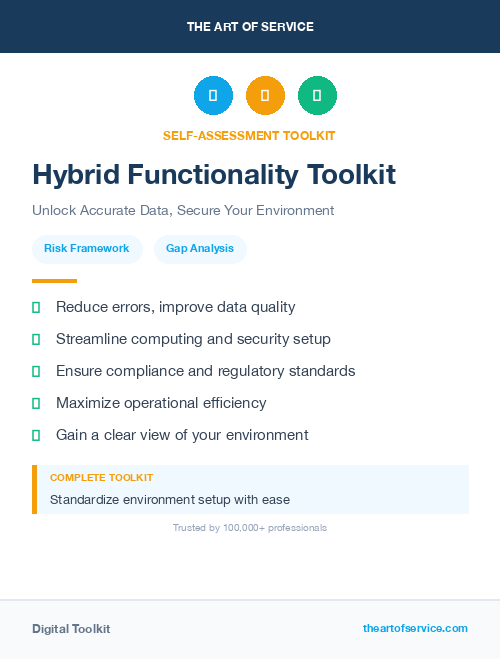 THE ART OF SERVICE

SELF-ASSESSMENT TOOLKIT

Hybrid Functionality Toolkit

Unlock Accurate Data, Secure Your Environment

Risk Framework

Gap Analysis

Reduce errors, improve data quality

Streamline computing and security setup

Ensure compliance and regulatory standards

Maximize operational efficiency

Gain a clear view of your environment

COMPLETE TOOLKIT

Standardize environment setup with ease

Trusted by 100,000+ professionals

Digital Toolkit

theartofservice.com